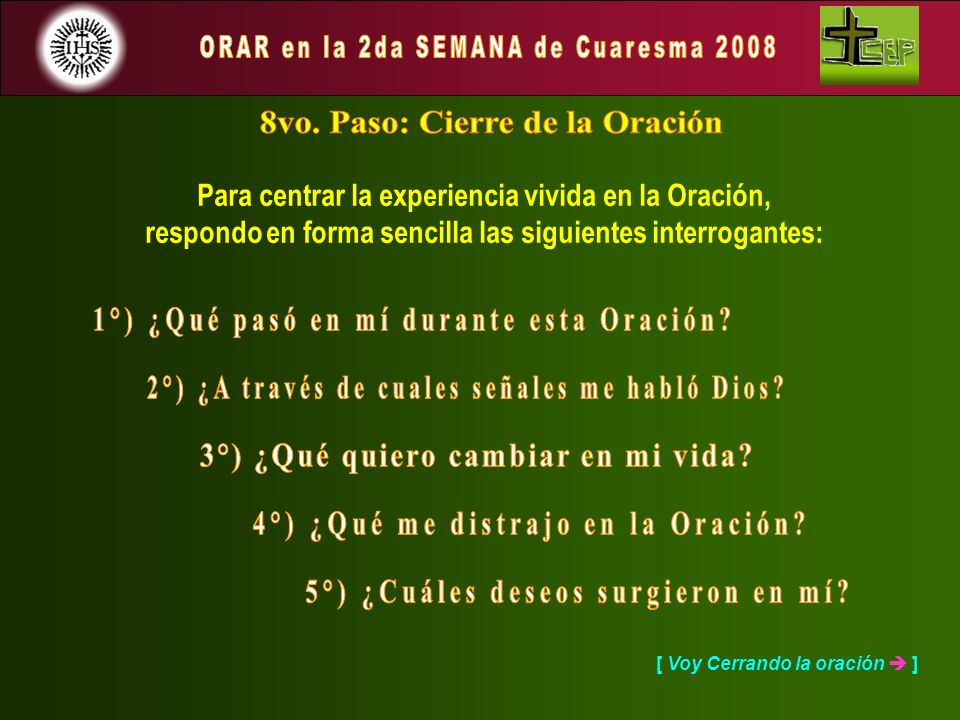 IHS

ORAR en la 2da SEMANA de Cuaresma 2008

CEP

8vo. Paso: Cierre de la Oración

Para centrar la experiencia vivida en la Oración, respondo en forma sencilla las siguientes interrogantes:

1°) ¿Qué pasó en mí durante esta Oración?

2°) ¿A través de cuales señales me habló Dios?

3°) ¿Qué quiero cambiar en mi vida?

4°) ¿Qué me distrajo en la Oración?

5°) ¿Cuáles deseos surgieron en mí?

[ Voy Cerrando la oración ➔ ]